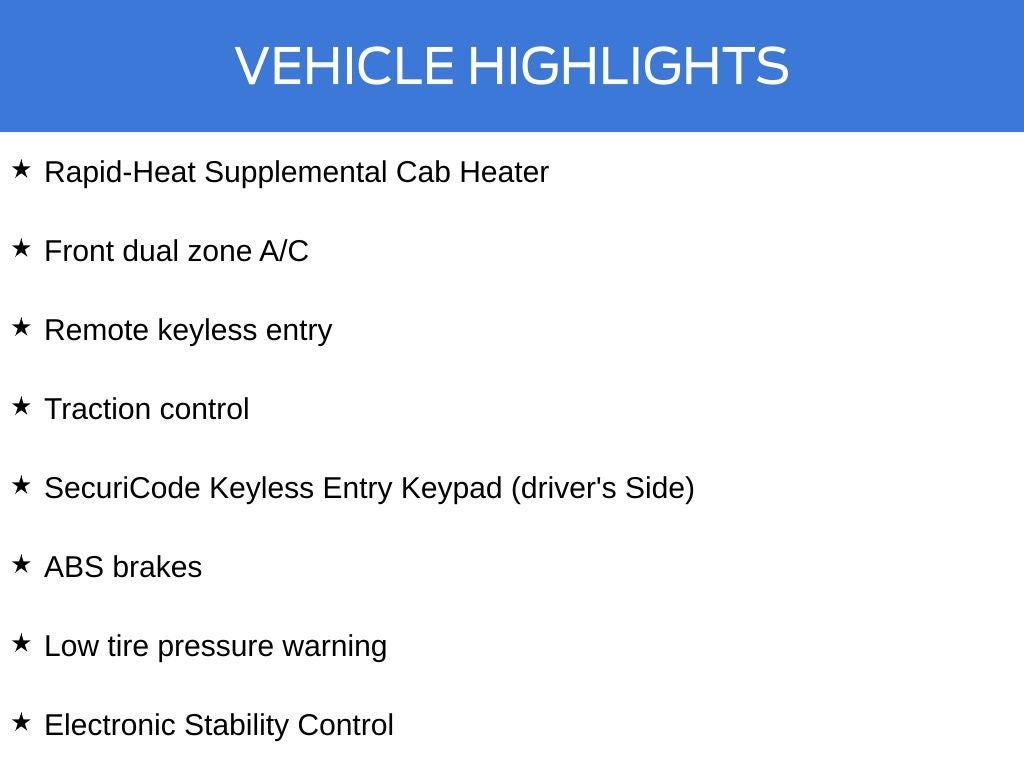 VEHICLE HIGHLIGHTS

★ Rapid-Heat Supplemental Cab Heater

★ Front dual zone A/C

★ Remote keyless entry

★ Traction control

★ SecuriCode Keyless Entry Keypad (driver's Side)

★ ABS brakes

★ Low tire pressure warning

★ Electronic Stability Control